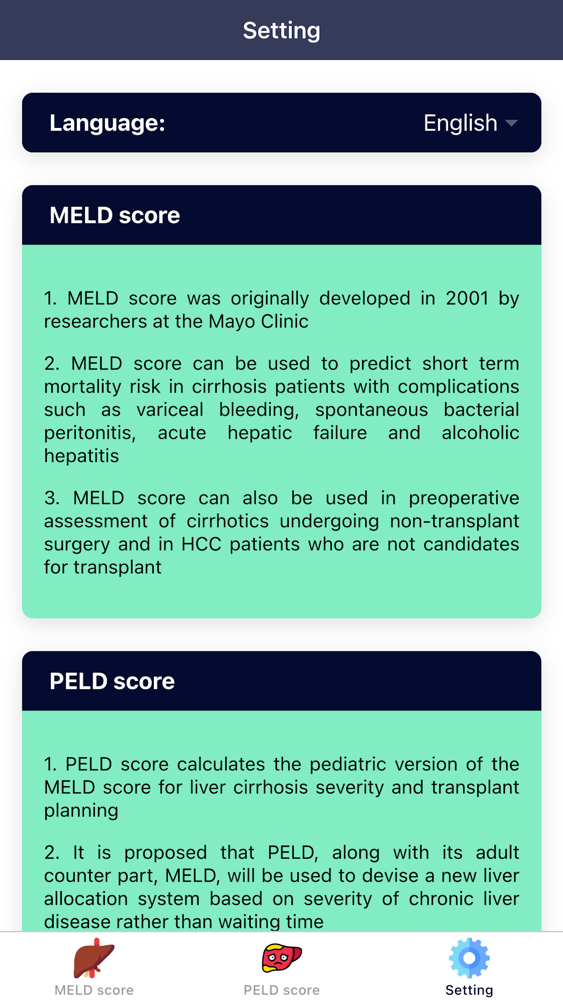 Setting

Language: English

MELD score

1. MELD score was originally developed in 2001 by researchers at the Mayo Clinic

2. MELD score can be used to predict short term mortality risk in cirrhosis patients with complications such as variceal bleeding, spontaneous bacterial peritonitis, acute hepatic failure and alcoholic hepatitis

3. MELD score can also be used in preoperative assessment of cirrhotics undergoing non-transplant surgery and in HCC patients who are not candidates for transplant

PELD score

1. PELD score calculates the pediatric version of the MELD score for liver cirrhosis severity and transplant planning

2. It is proposed that PELD, along with its adult counter part, MELD, will be used to devise a new liver allocation system based on severity of chronic liver disease rather than waiting time

MELD score PELD score Setting